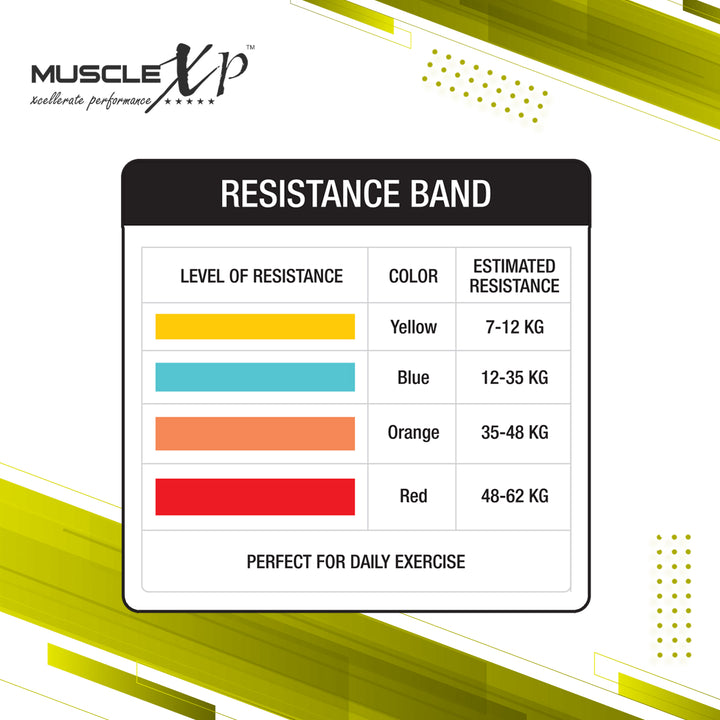 MUSCLE XP™
xcellerate performance ★★★★★

RESISTANCE BAND

| LEVEL OF RESISTANCE | COLOR | ESTIMATED RESISTANCE |
|---|---|---|
| | Yellow | 7-12 KG |
| | Blue | 12-35 KG |
| | Orange | 35-48 KG |
| | Red | 48-62 KG |

PERFECT FOR DAILY EXERCISE